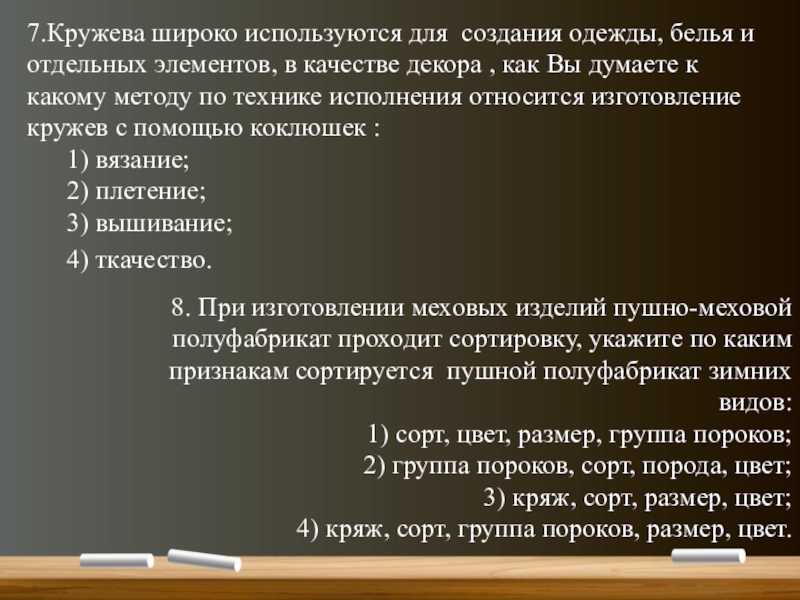 7.Кружева широко используются для создания одежды, белья и отдельных элементов, в качестве декора , как Вы думаете к какому методу по технике исполнения относится изготовление кружев с помощью коклюшек :
1) вязание;
2) плетение;
3) вышивание;
4) ткачество.

8. При изготовлении меховых изделий пушно-меховой полуфабрикат проходит сортировку, укажите по каким признакам сортируется пушной полуфабрикат зимних видов:
1) сорт, цвет, размер, группа пороков;
2) группа пороков, сорт, порода, цвет;
3) кряж, сорт, размер, цвет;
4) кряж, сорт, группа пороков, размер, цвет.